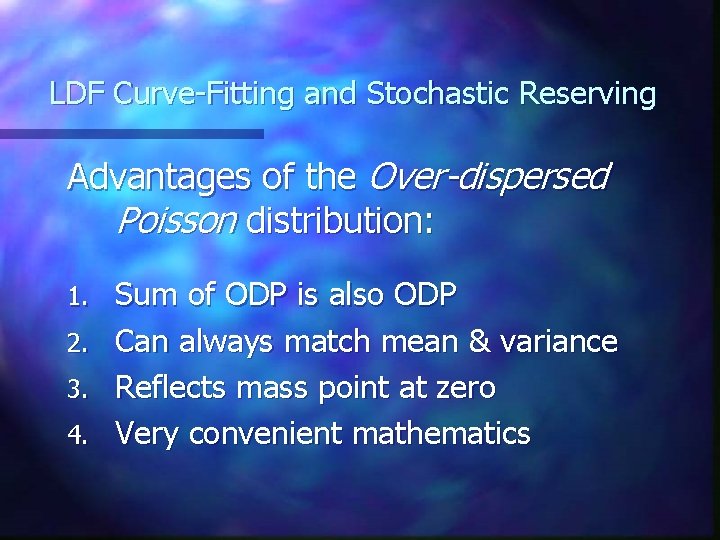 LDF Curve-Fitting and Stochastic Reserving

Advantages of the Over-dispersed Poisson distribution:

1. Sum of ODP is also ODP
2. Can always match mean & variance
3. Reflects mass point at zero
4. Very convenient mathematics